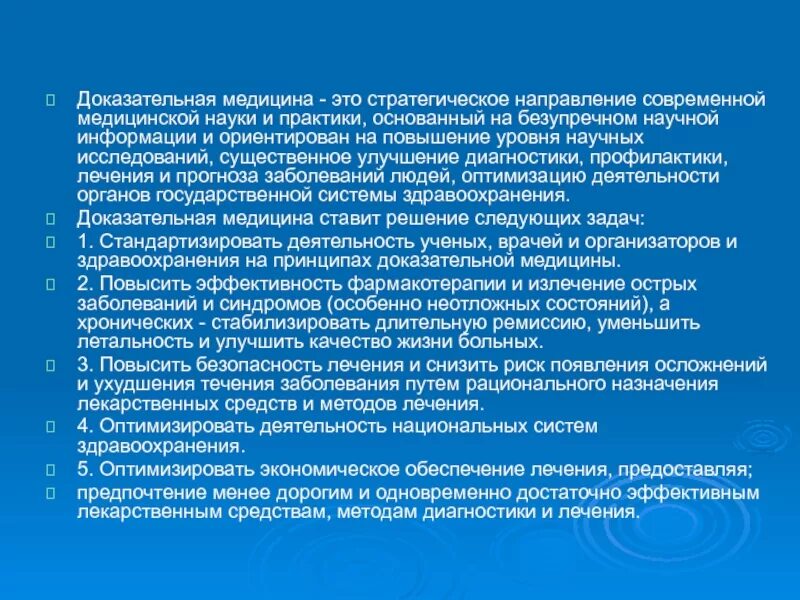 Доказательная медицина - это стратегическое направление современной медицинской науки и практики, основанный на безупречном научной информации и ориентирован на повышение уровня научных исследований, существенное улучшение диагностики, профилактики, лечения и прогноза заболеваний людей, оптимизацию деятельности органов государственной системы здравоохранения.

Доказательная медицина ставит решение следующих задач:

1. Стандартизировать деятельность ученых, врачей и организаторов и здравоохранения на принципах доказательной медицины.

2. Повысить эффективность фармакотерапии и излечение острых заболеваний и синдромов (особенно неотложных состояний), а хронических - стабилизировать длительную ремиссию, уменьшить летальность и улучшить качество жизни больных.

3. Повысить безопасность лечения и снизить риск появления осложнений и ухудшения течения заболевания путем рационального назначения лекарственных средств и методов лечения.

4. Оптимизировать деятельность национальных систем здравоохранения.

5. Оптимизировать экономическое обеспечение лечения, предоставляя;

предпочтение менее дорогим и одновременно достаточно эффективным лекарственным средствам, методам диагностики и лечения.